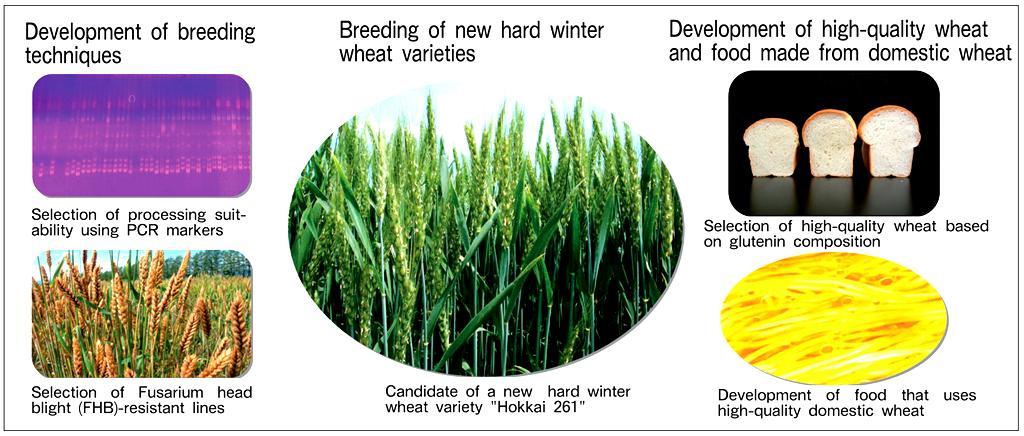 Development of breeding techniques

Selection of processing suitability using PCR markers

Selection of Fusarium head blight (FHB)-resistant lines

Breeding of new hard winter wheat varieties

Candidate of a new hard winter wheat variety "Hokkai 261"

Development of high-quality wheat and food made from domestic wheat

Selection of high-quality wheat based on glutenin composition

Development of food that uses high-quality domestic wheat